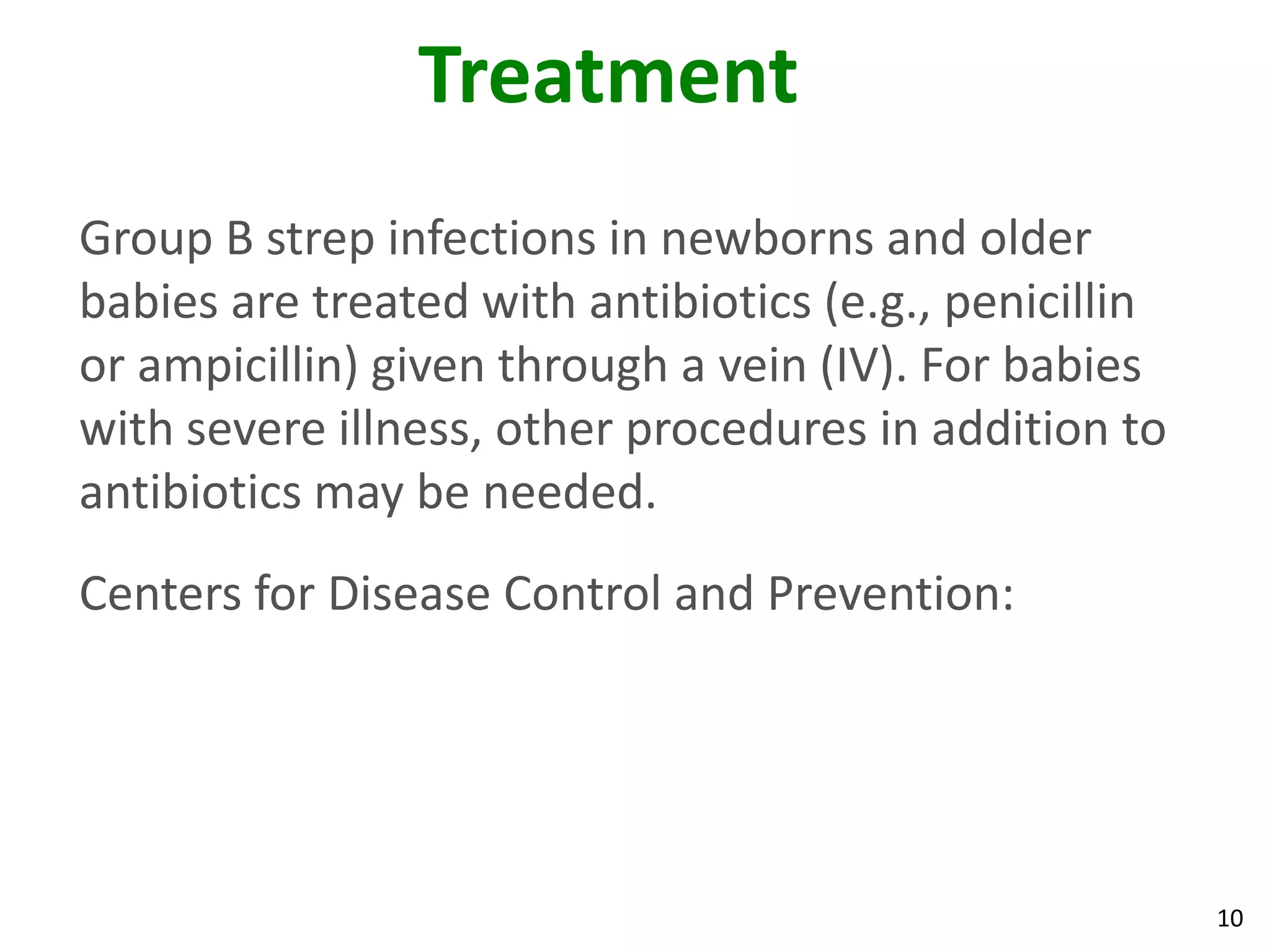 Treatment

Group B strep infections in newborns and older babies are treated with antibiotics (e.g., penicillin or ampicillin) given through a vein (IV). For babies with severe illness, other procedures in addition to antibiotics may be needed.

Centers for Disease Control and Prevention:

10